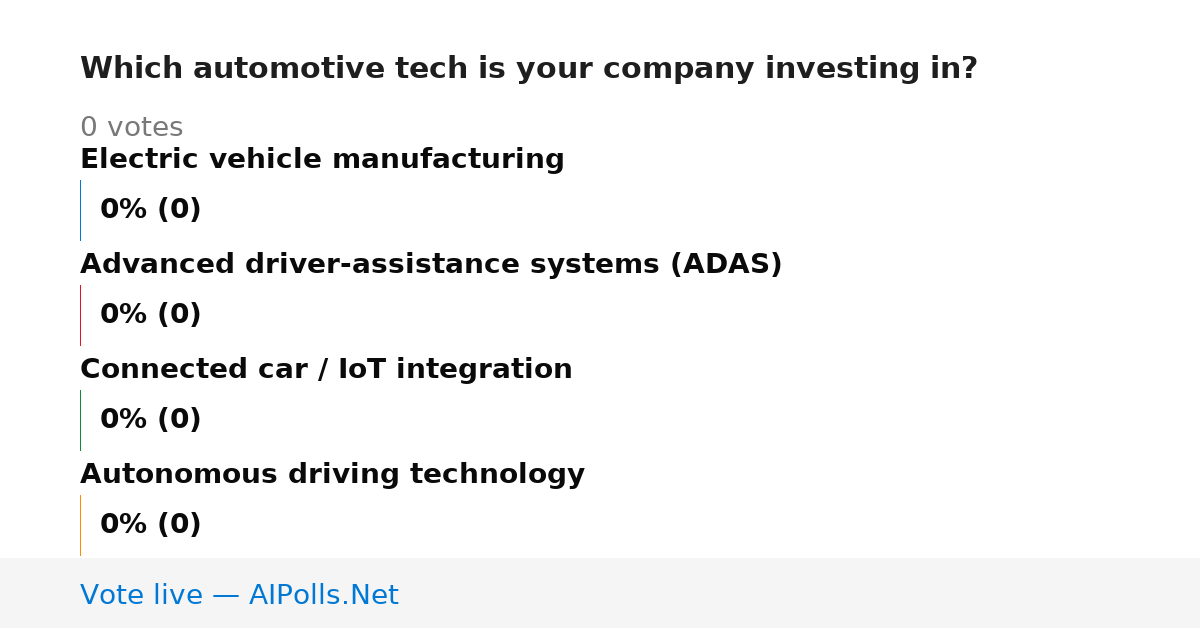 Which automotive tech is your company investing in?

0 votes

Electric vehicle manufacturing

0% (0)

Advanced driver-assistance systems (ADAS)

0% (0)

Connected car / IoT integration

0% (0)

Autonomous driving technology

0% (0)

Vote live — AIPolls.Net